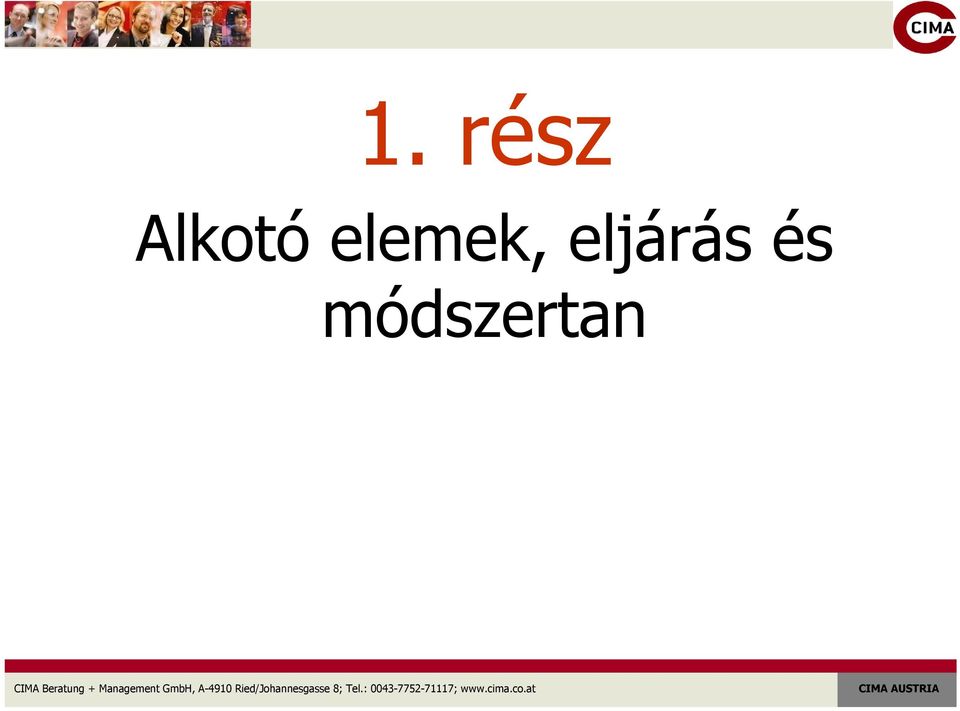 CIMA

1. rész

Alkotó elemek, eljárás és módszertan

CIMA Beratung + Management GmbH, A-4910 Ried/Johannesgasse 8; Tel.: 0043-7752-71117; www.cima.co.at

CIMA AUSTRIA